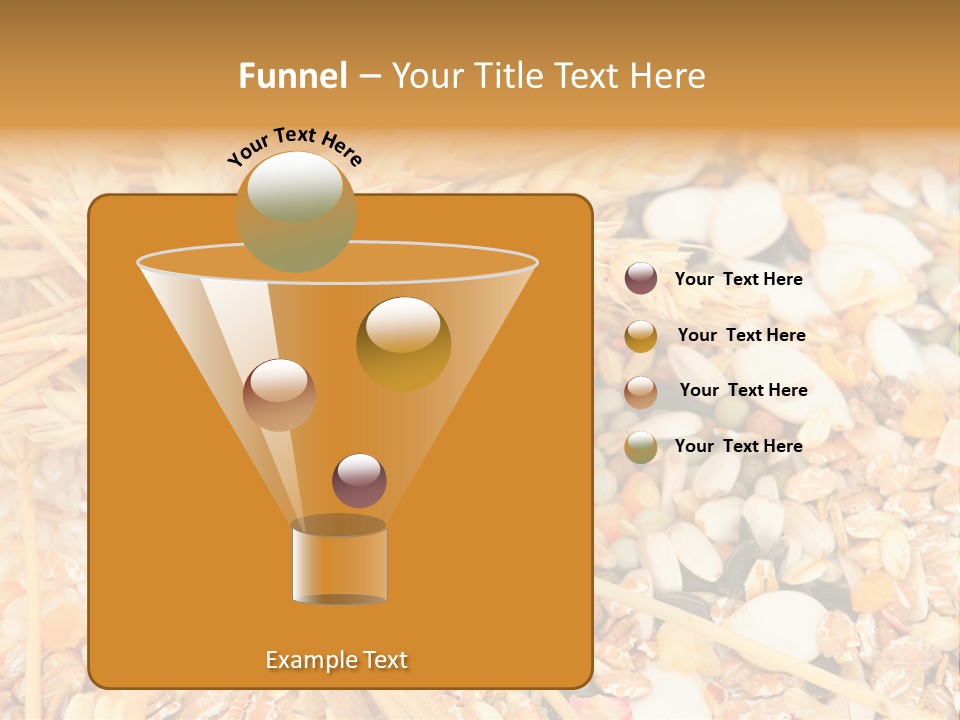 Funnel – Your Title Text Here

Your Text Here

Your Text Here

Your Text Here

Your Text Here

Your Text Here

Example Text